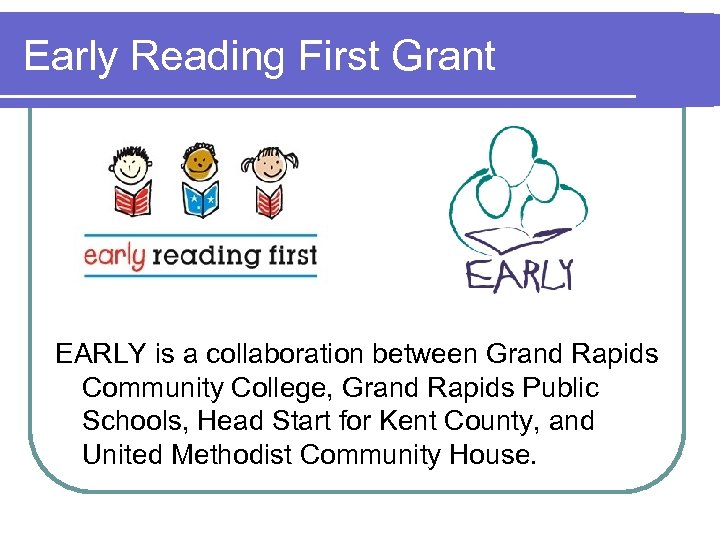 Early Reading First Grant

early reading first

EARLY

EARLY is a collaboration between Grand Rapids Community College, Grand Rapids Public Schools, Head Start for Kent County, and United Methodist Community House.